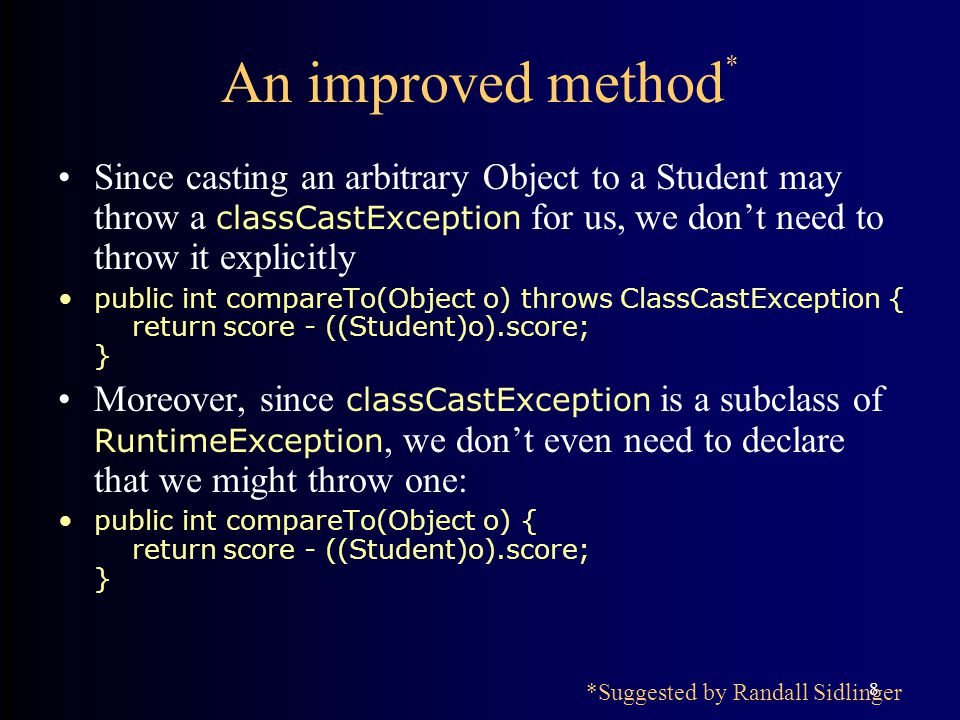 An improved method*

• Since casting an arbitrary Object to a Student may throw a classCastException for us, we don't need to throw it explicitly

• public int compareTo(Object o) throws ClassCastException {
    return score - ((Student)o).score;
}

• Moreover, since classCastException is a subclass of RuntimeException, we don't even need to declare that we might throw one:

• public int compareTo(Object o) {
    return score - ((Student)o).score;
}

*Suggested by Randall Sidlinger

8